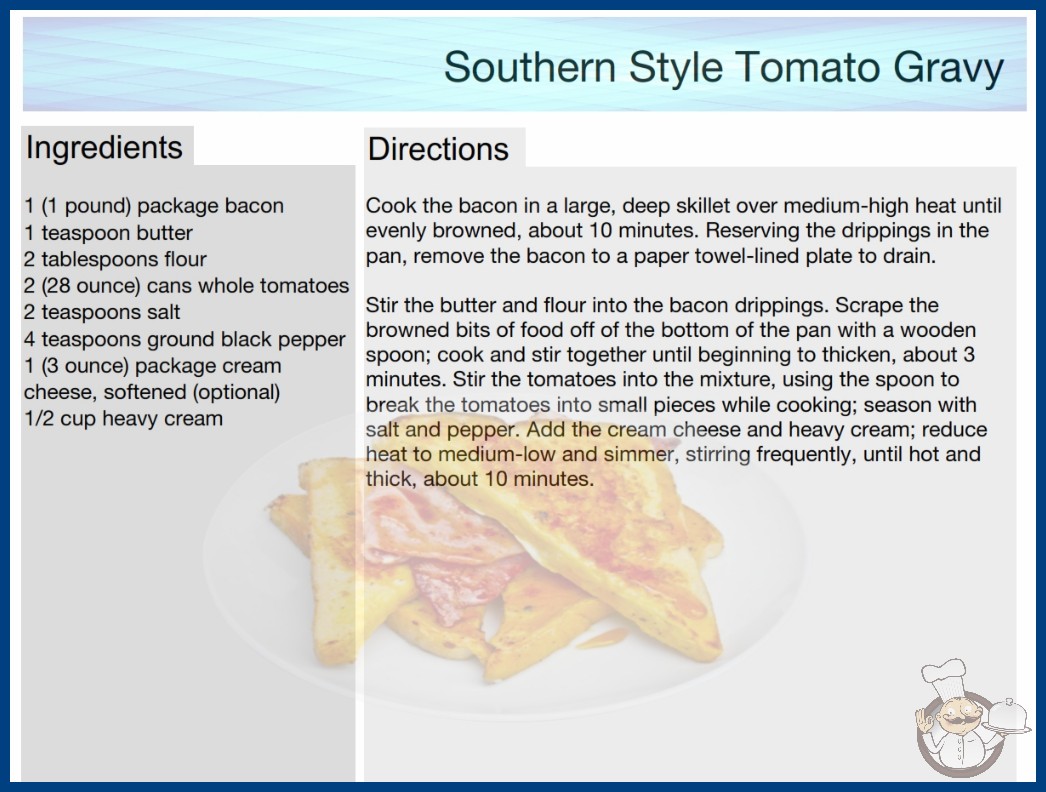 Southern Style Tomato Gravy

Ingredients

1 (1 pound) package bacon
1 teaspoon butter
2 tablespoons flour
2 (28 ounce) cans whole tomatoes
2 teaspoons salt
4 teaspoons ground black pepper
1 (3 ounce) package cream cheese, softened (optional)
1/2 cup heavy cream

Directions

Cook the bacon in a large, deep skillet over medium-high heat until evenly browned, about 10 minutes. Reserving the drippings in the pan, remove the bacon to a paper towel-lined plate to drain.

Stir the butter and flour into the bacon drippings. Scrape the browned bits of food off of the bottom of the pan with a wooden spoon; cook and stir together until beginning to thicken, about 3 minutes. Stir the tomatoes into the mixture, using the spoon to break the tomatoes into small pieces while cooking; season with salt and pepper. Add the cream cheese and heavy cream; reduce heat to medium-low and simmer, stirring frequently, until hot and thick, about 10 minutes.